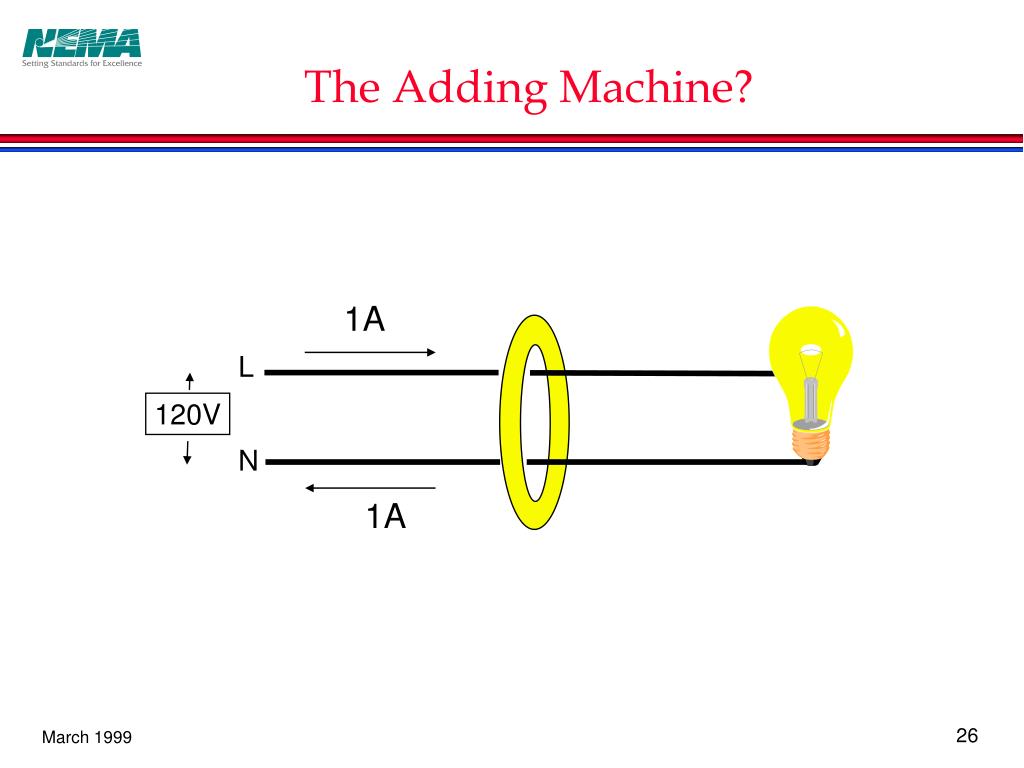 NEMA
Setting Standards for Excellence

The Adding Machine?

1A
L
120V
N
1A

March 1999

26